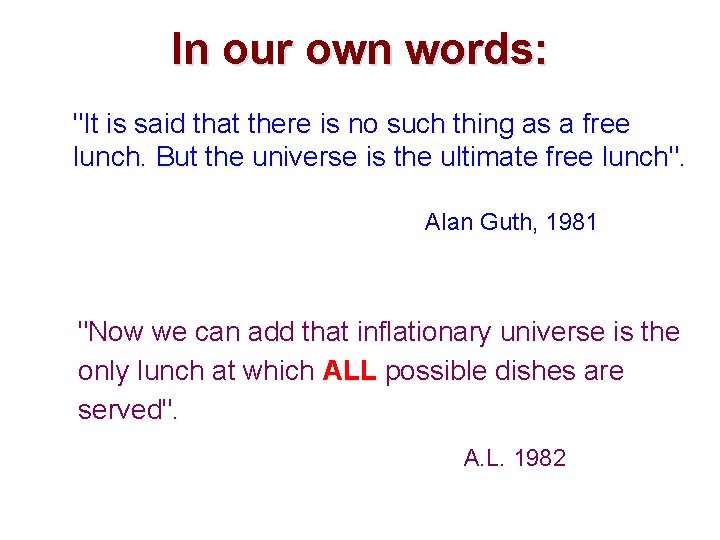 In our own words:

"It is said that there is no such thing as a free lunch. But the universe is the ultimate free lunch".

Alan Guth, 1981

"Now we can add that inflationary universe is the only lunch at which ALL possible dishes are served".

A.L. 1982